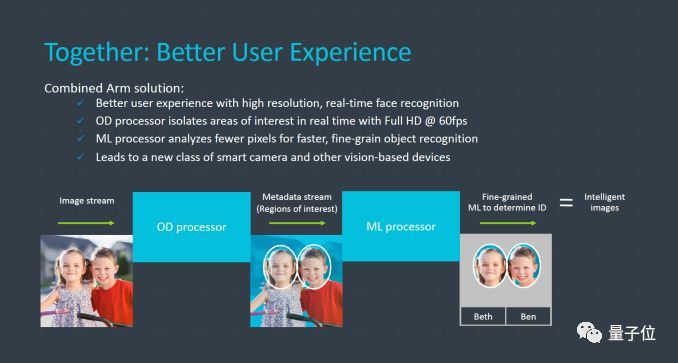 Together: Better User Experience

Combined Arm solution:

✓ Better user experience with high resolution, real-time face recognition
✓ OD processor isolates areas of interest in real time with Full HD @ 60fps
✓ ML processor analyzes fewer pixels for faster, fine-grain object recognition
✓ Leads to a new class of smart camera and other vision-based devices

Image stream

OD processor

Metadata stream (Regions of interest)

ML processor

Fine-grained ML to determine ID

=

Intelligent images

Beth

Ben

量子位